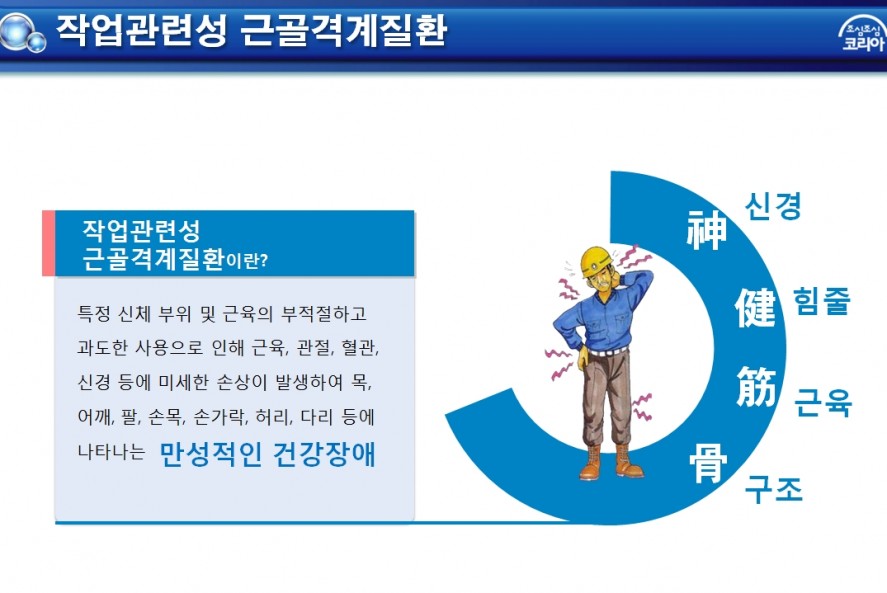 작업관련성 근골격계질환

조심조심 코리아

작업관련성 근골격계질환이란?

특정 신체 부위 및 근육의 부적절하고 과도한 사용으로 인해 근육, 관절, 혈관, 신경 등에 미세한 손상이 발생하여 목, 어깨, 팔, 손목, 손가락, 허리, 다리 등에 나타나는 만성적인 건강장애

神 신경
健 힘줄
筋 근육
骨 구조